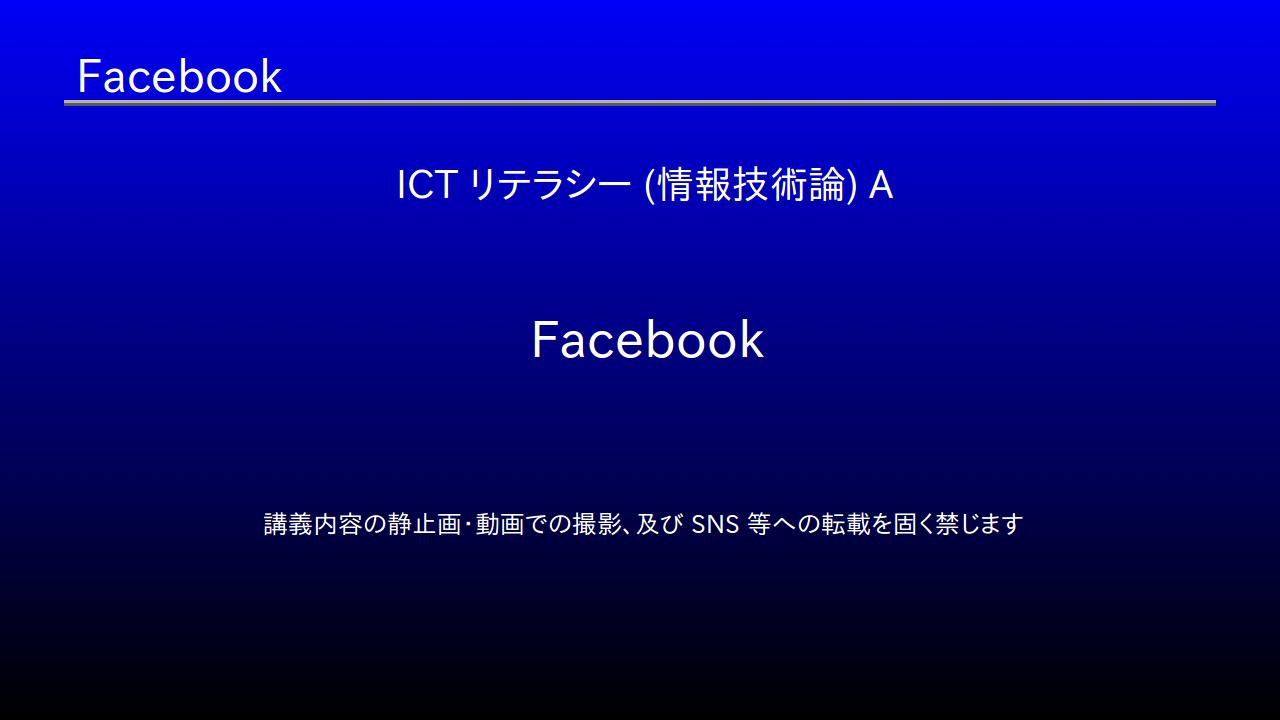 Facebook

ICT リテラシー (情報技術論) A

Facebook

講義内容の静止画・動画での撮影、及び SNS 等への転載を固く禁じます